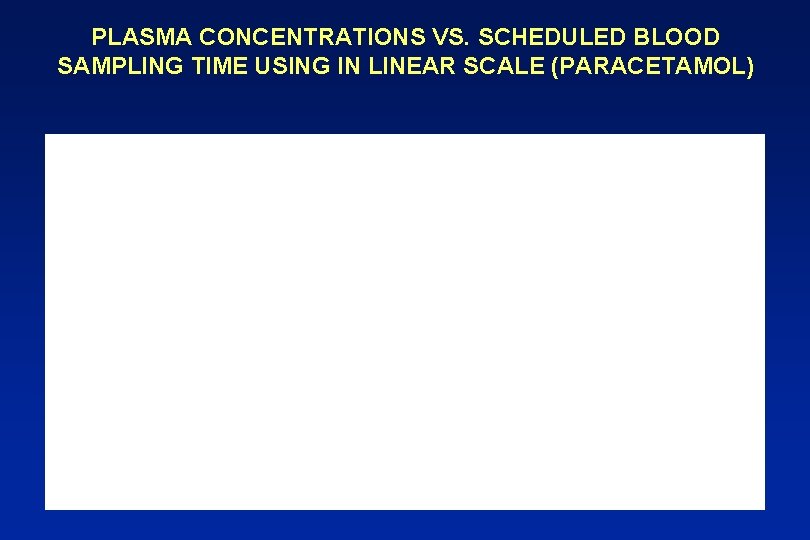 PLASMA CONCENTRATIONS VS. SCHEDULED BLOOD SAMPLING TIME USING IN LINEAR SCALE (PARACETAMOL)